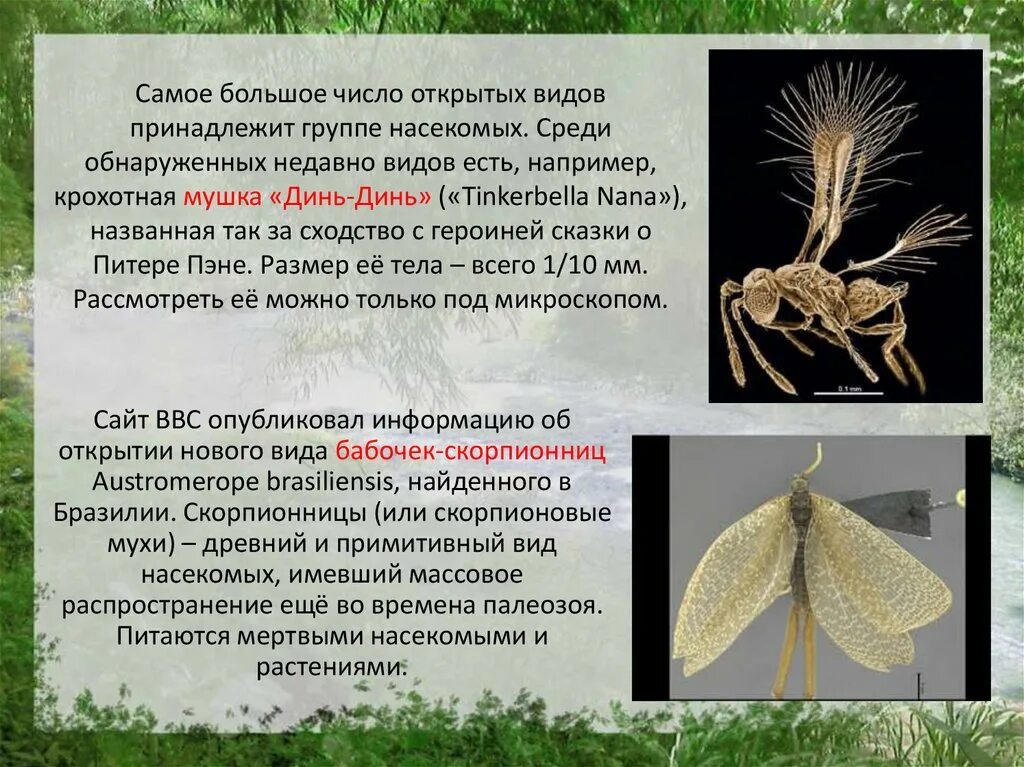 Самое большое число открытых видов принадлежит группе насекомых. Среди обнаруженных недавно видов есть, например, крохотная мушка «Динь-Динь» («Tinkerbella Nana»), названная так за сходство с героиней сказки о Питере Пэне. Размер её тела – всего 1/10 мм. Рассмотреть её можно только под микроскопом.

0.1 mm

Сайт BBC опубликовал информацию об открытии нового вида бабочек-скорпионниц Austromerope brasiliensis, найденного в Бразилии. Скорпионницы (или скорпионовые мухи) – древний и примитивный вид насекомых, имевший массовое распространение ещё во времена палеозоя. Питаются мертвыми насекомыми и растениями.